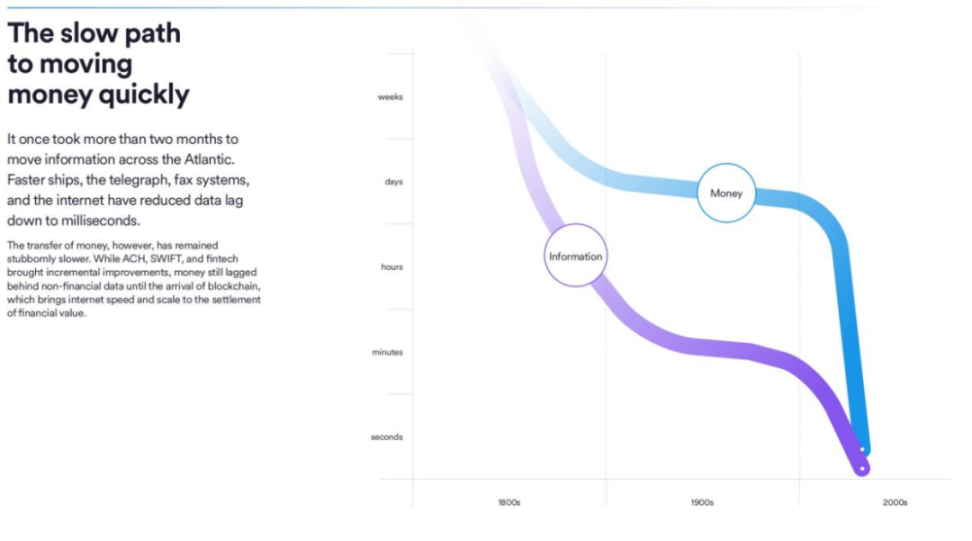 The slow path to moving money quickly

It once took more than two months to move information across the Atlantic. Faster ships, the telegraph, fax systems, and the internet have reduced data lag down to milliseconds.

The transfer of money, however, has remained stubbornly slower. While ACH, SWIFT, and fintech brought incremental improvements, money still lagged behind non-financial data until the arrival of blockchain, which brings internet speed and scale to the settlement of financial value.

weeks
days
hours
minutes
seconds

Money
Information

1800s
1900s
2000s